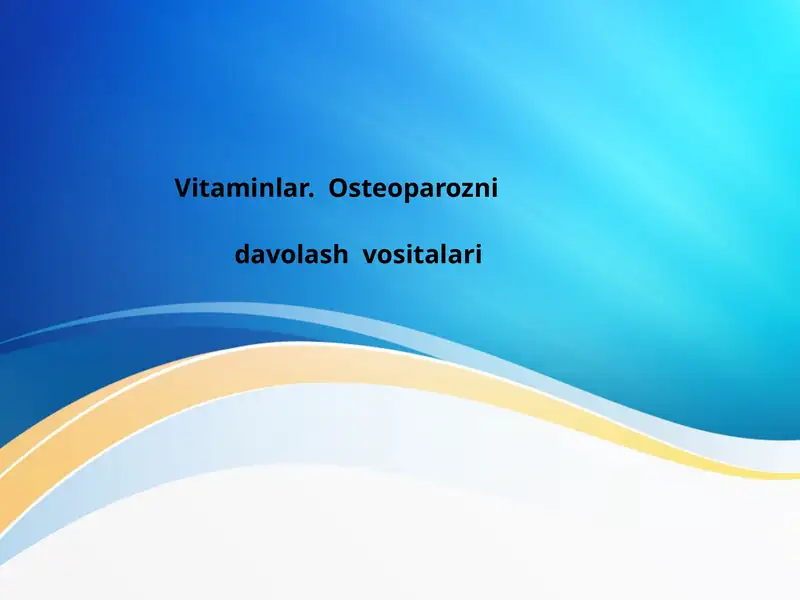 Vitaminlar. Osteoparozni

davolash vositalari